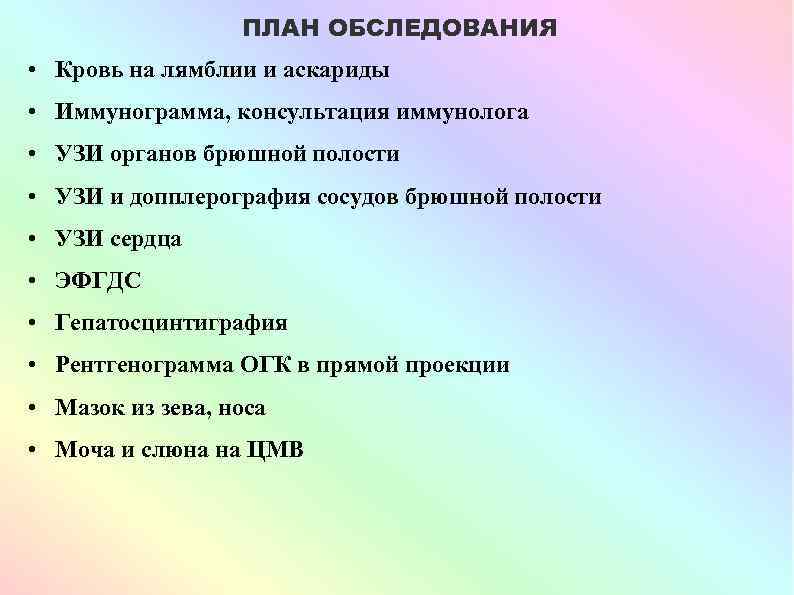 ПЛАН ОБСЛЕДОВАНИЯ

• Кровь на лямблии и аскариды
• Иммунограмма, консультация иммунолога
• УЗИ органов брюшной полости
• УЗИ и допплерография сосудов брюшной полости
• УЗИ сердца
• ЭФГДС
• Гепатосцинтиграфия
• Рентгенограмма ОГК в прямой проекции
• Мазок из зева, носа
• Моча и слюна на ЦМВ